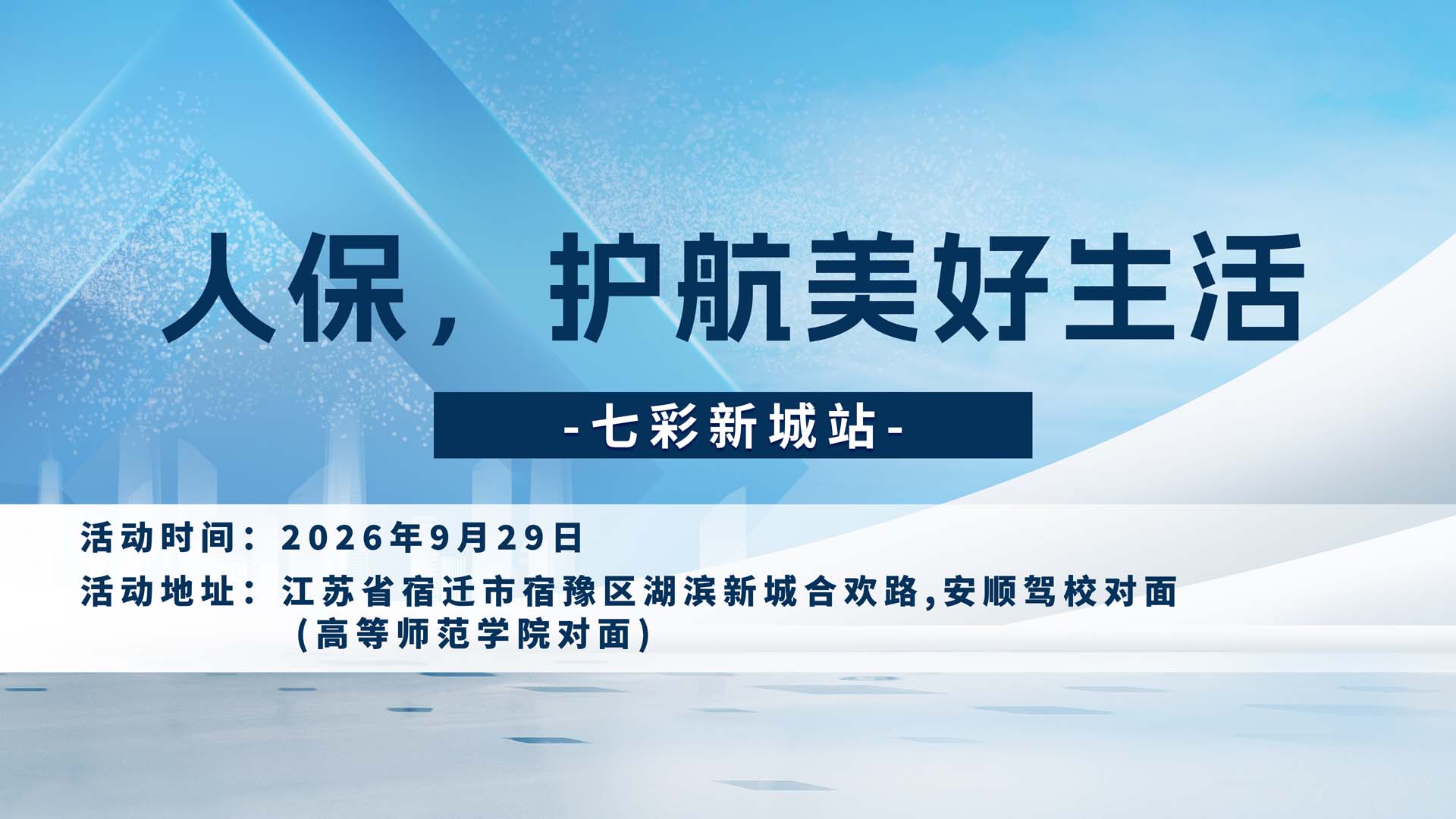 人保，护航美好生活

-七彩新城站-

活动时间：2026年9月29日

活动地址：江苏省宿迁市宿豫区湖滨新城合欢路,安顺驾校对面
(高等师范学院对面)